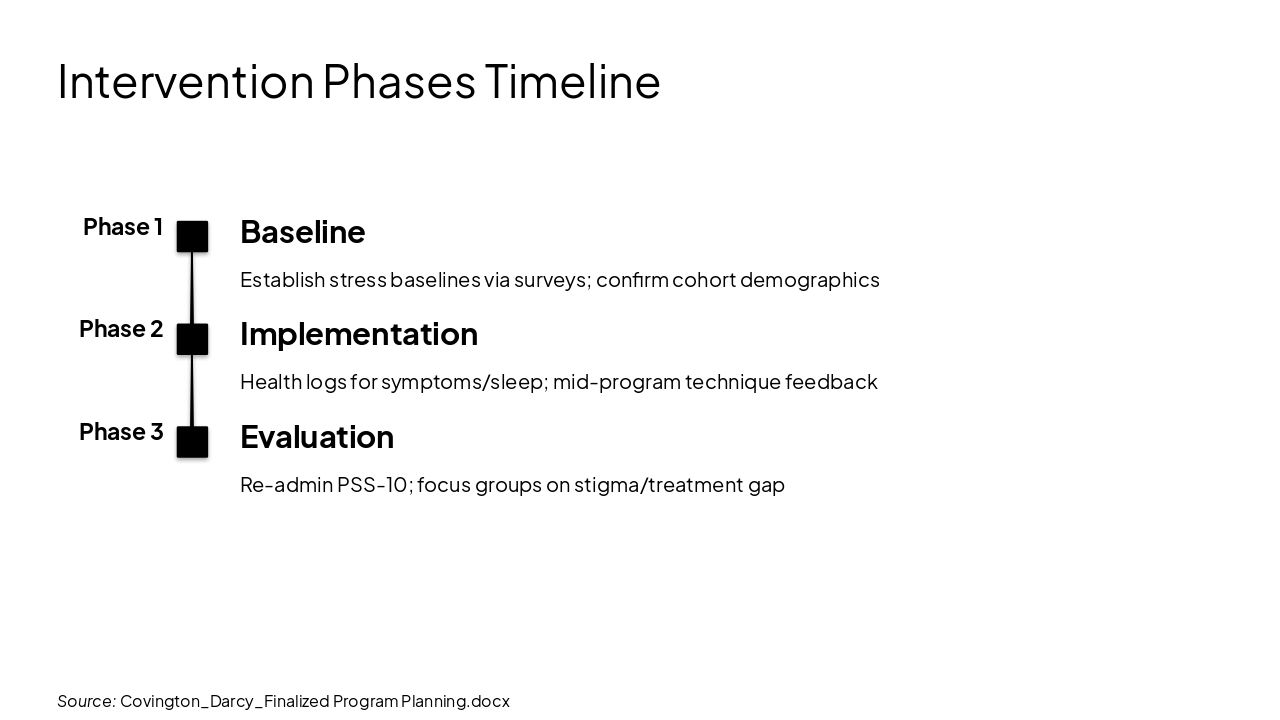 Intervention Phases Timeline

Phase 1

Baseline

Establish stress baselines via surveys; confirm cohort demographics

Phase 2

Implementation

Health logs for symptoms/sleep; mid-program technique feedback

Phase 3

Evaluation

Re-admin PSS-10; focus groups on stigma/treatment gap

Source: Covington_Darcy_Finalized Program Planning.docx